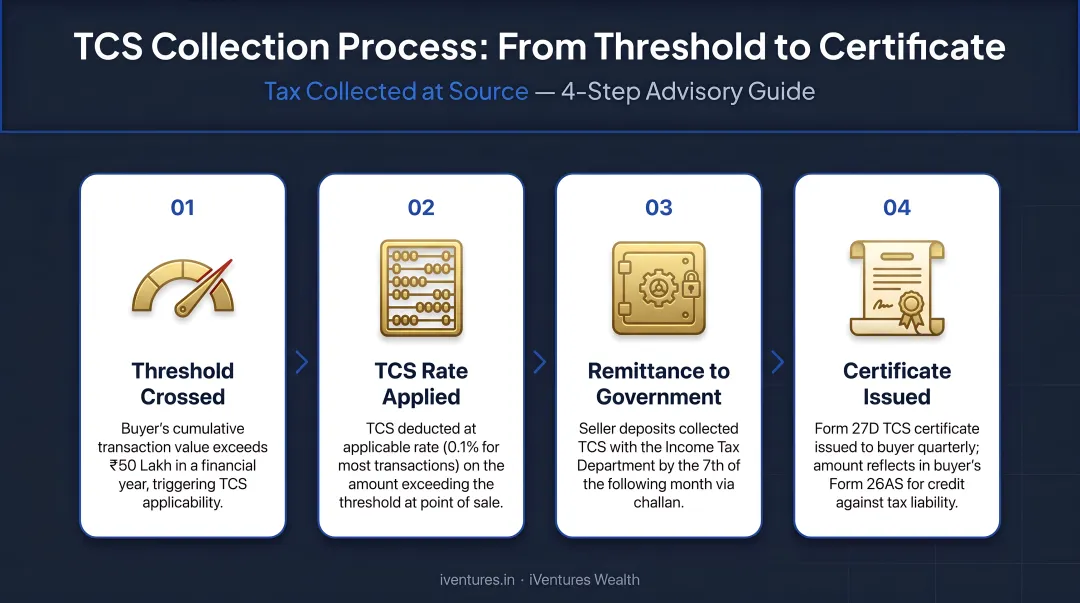 TCS Collection Process: From Threshold to Certificate

Tax Collected at Source — 4-Step Advisory Guide

01

Threshold Crossed

Buyer's cumulative transaction value exceeds ₹50 Lakh in a financial year, triggering TCS applicability.

02

TCS Rate Applied

TCS deducted at applicable rate (0.1% for most transactions) on the amount exceeding the threshold at point of sale.

03

Remittance to Government

Seller deposits collected TCS with the Income Tax Department by the 7th of the following month via challan.

04

Certificate Issued

Form 27D TCS certificate issued to buyer quarterly; amount reflects in buyer's Form 26AS for credit against tax liability.

iventures.in · iVentures Wealth